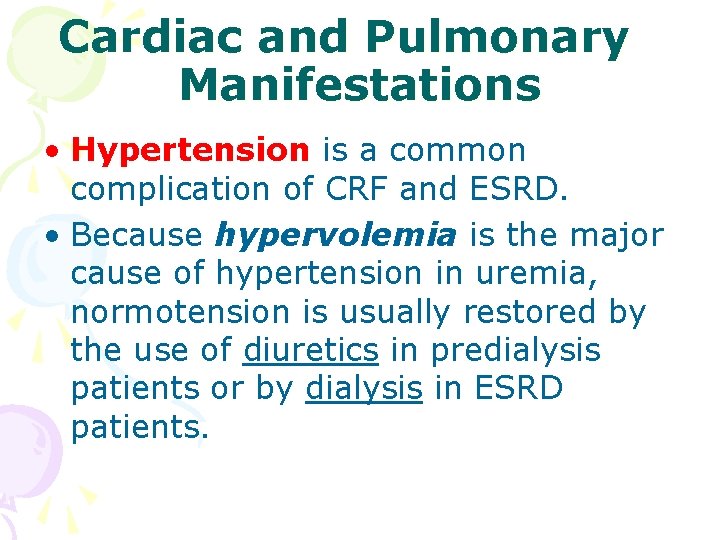 Cardiac and Pulmonary Manifestations

• Hypertension is a common complication of CRF and ESRD.

• Because hypervolemia is the major cause of hypertension in uremia, normotension is usually restored by the use of diuretics in predialysis patients or by dialysis in ESRD patients.